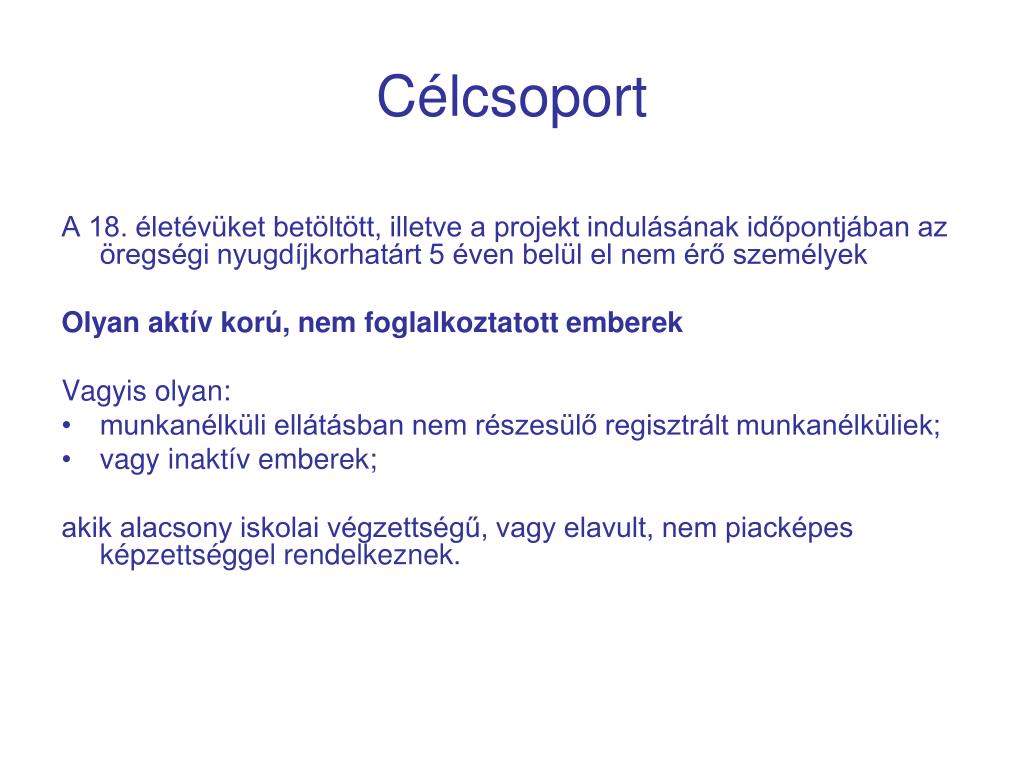 Célcsoport

A 18. életévüket betöltött, illetve a projekt indulásának időpontjában az öregségi nyugdíjkorhatárt 5 éven belül el nem érő személyek

Olyan aktív korú, nem foglalkoztatott emberek

Vagyis olyan:
• munkanélküli ellátásban nem részesülő regisztrált munkanélküliek;
• vagy inaktív emberek;

akik alacsony iskolai végzettségű, vagy elavult, nem piacképes képzettséggel rendelkeznek.